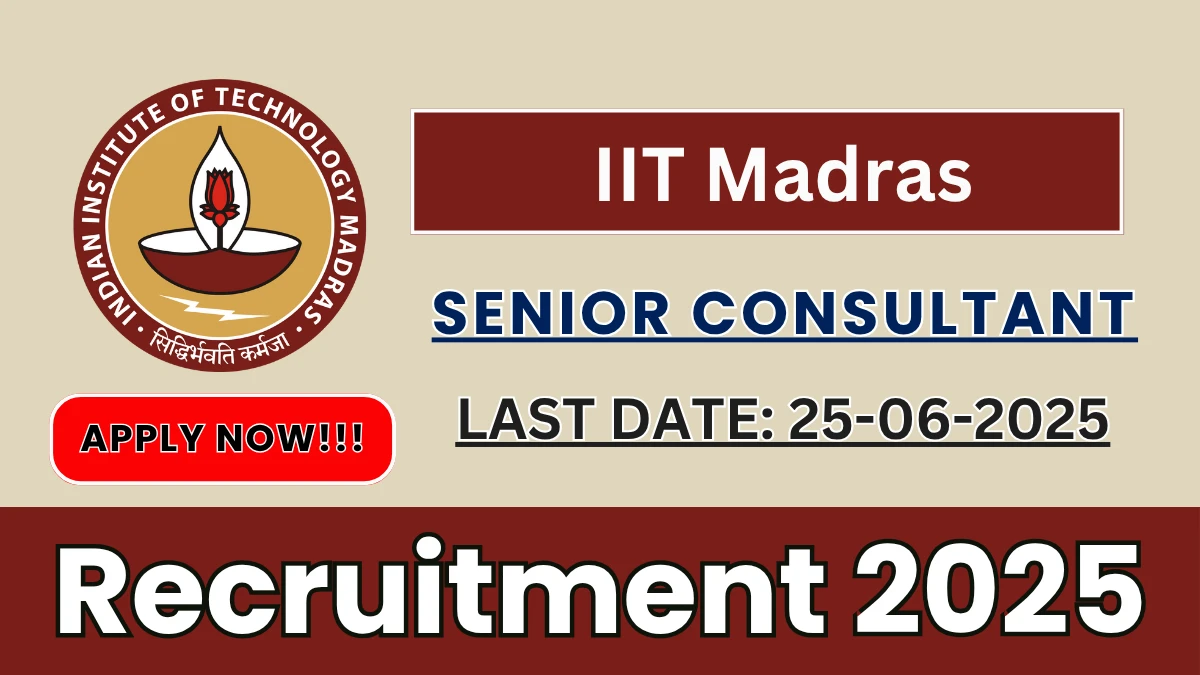 INDIAN INSTITUTE OF TECHNOLOGY MADRAS
सिद्धिर्भवति कर्मजा

IIT Madras

SENIOR CONSULTANT

LAST DATE: 25-06-2025

APPLY NOW!!!

Recruitment 2025